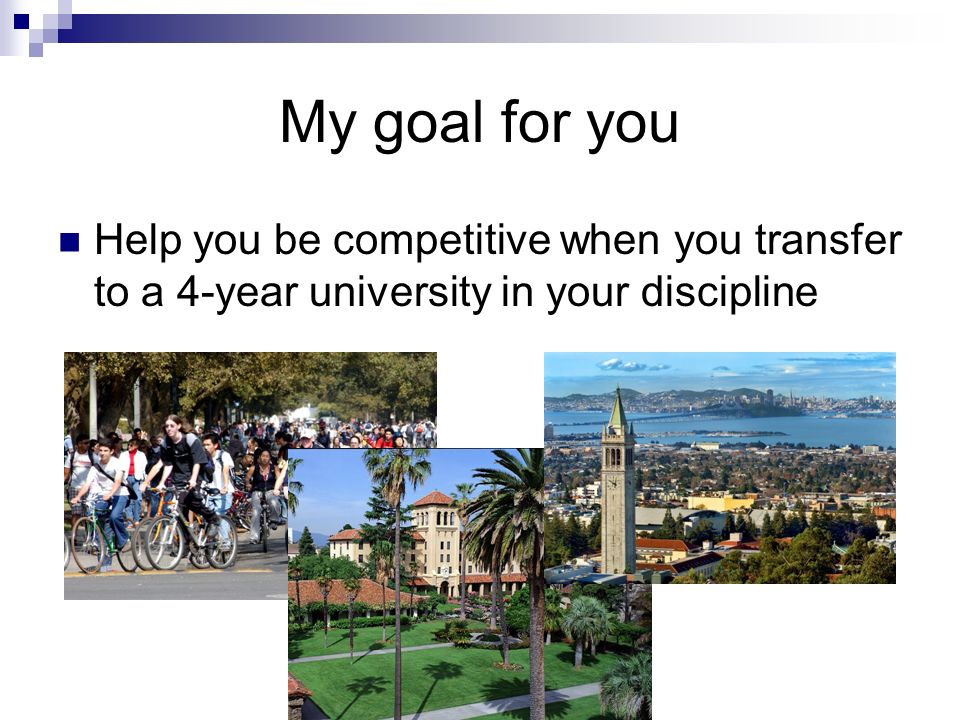 My goal for you

Help you be competitive when you transfer to a 4-year university in your discipline